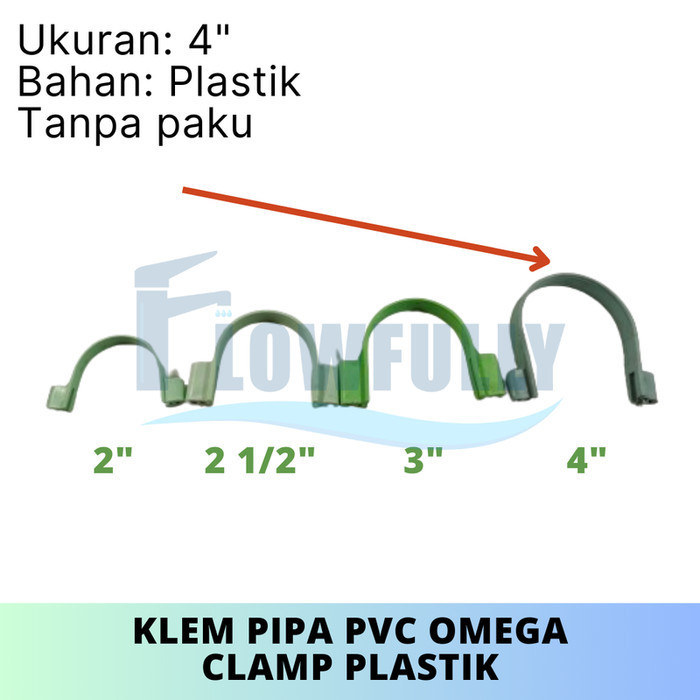 Ukuran: 4"
Bahan: Plastik
Tanpa paku

FLOWFULLY

2"
2 1/2"
3"
4"

KLEM PIPA PVC OMEGA CLAMP PLASTIK